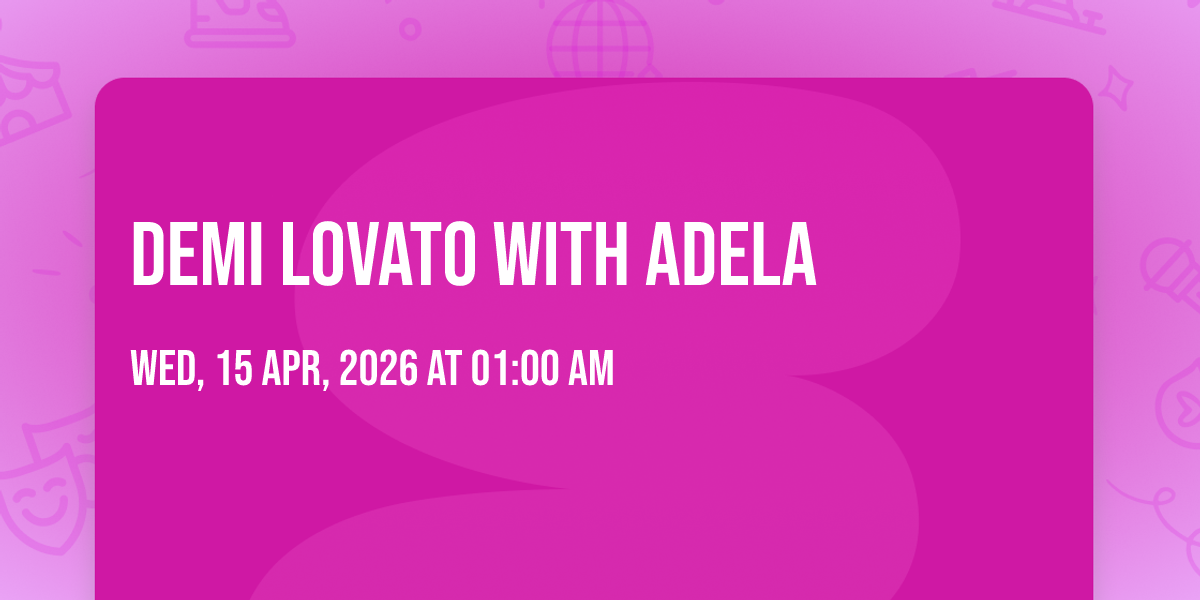 DEMI LOVATO WITH ADELA

WED, 15 APR, 2026 AT 01:00 AM